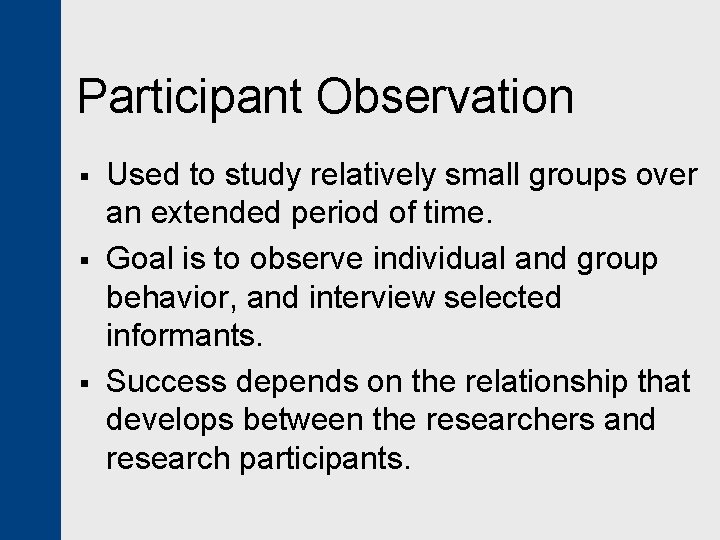 Participant Observation

▪ Used to study relatively small groups over an extended period of time.

▪ Goal is to observe individual and group behavior, and interview selected informants.

▪ Success depends on the relationship that develops between the researchers and research participants.